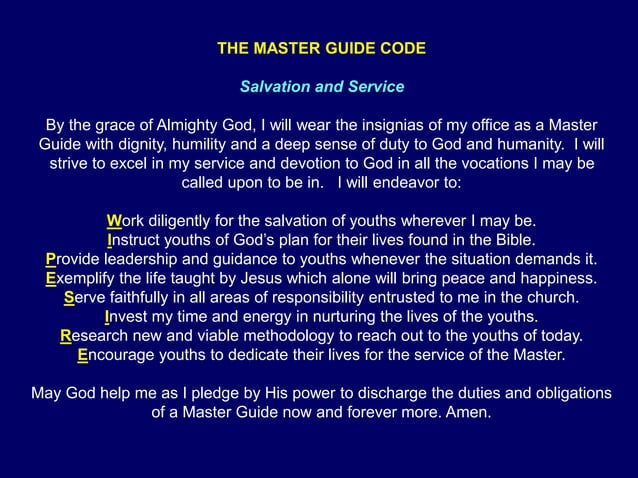 THE MASTER GUIDE CODE

Salvation and Service

By the grace of Almighty God, I will wear the insignias of my office as a Master Guide with dignity, humility and a deep sense of duty to God and humanity. I will strive to excel in my service and devotion to God in all the vocations I may be called upon to be in. I will endeavor to:

Work diligently for the salvation of youths wherever I may be.
Instruct youths of God's plan for their lives found in the Bible.
Provide leadership and guidance to youths whenever the situation demands it.
Exemplify the life taught by Jesus which alone will bring peace and happiness.
Serve faithfully in all areas of responsibility entrusted to me in the church.
Invest my time and energy in nurturing the lives of the youths.
Research new and viable methodology to reach out to the youths of today.
Encourage youths to dedicate their lives for the service of the Master.

May God help me as I pledge by His power to discharge the duties and obligations of a Master Guide now and forever more. Amen.